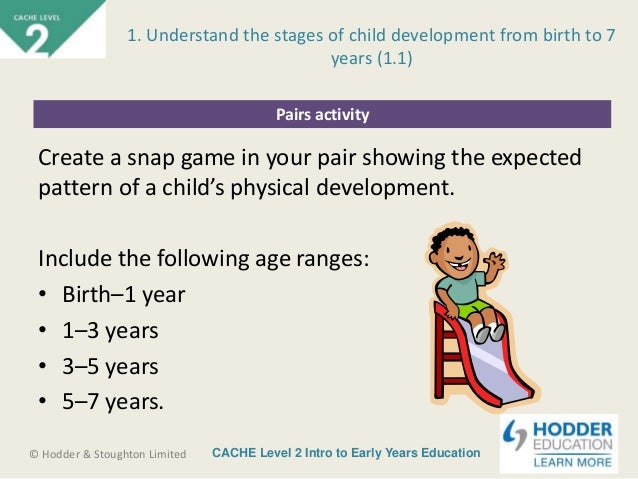 CACHE LEVEL
2

1. Understand the stages of child development from birth to 7 years (1.1)

Pairs activity

Create a snap game in your pair showing the expected pattern of a child's physical development.

Include the following age ranges:
• Birth–1 year
• 1–3 years
• 3–5 years
• 5–7 years.

© Hodder & Stoughton Limited

CACHE Level 2 Intro to Early Years Education

HODDER EDUCATION
LEARN MORE